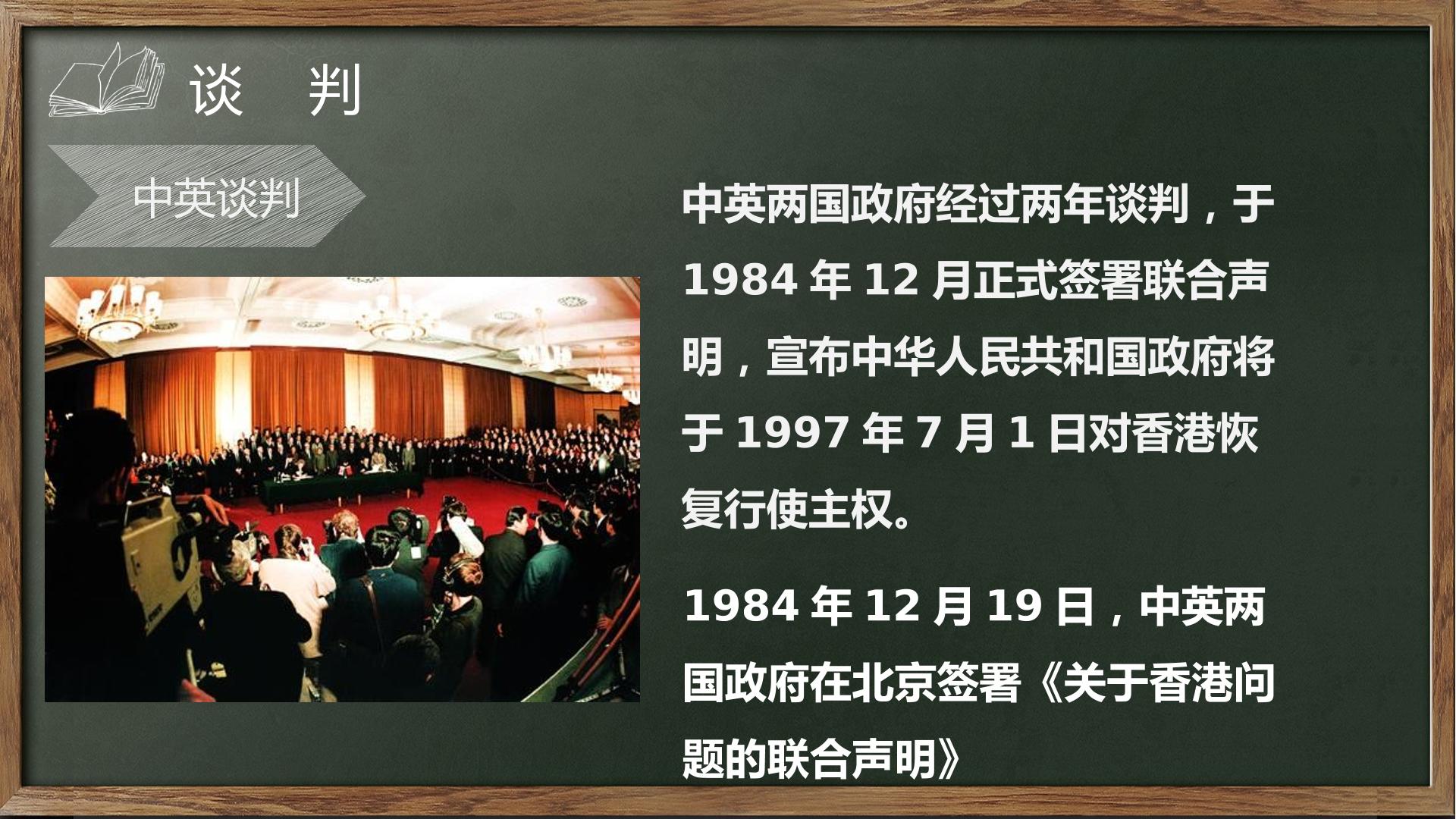 谈 判

中英谈判

中英两国政府经过两年谈判，于1984年12月正式签署联合声明，宣布中华人民共和国政府将于1997年7月1日对香港恢复行使主权。

1984年12月19日，中英两国政府在北京签署《关于香港问题的联合声明》